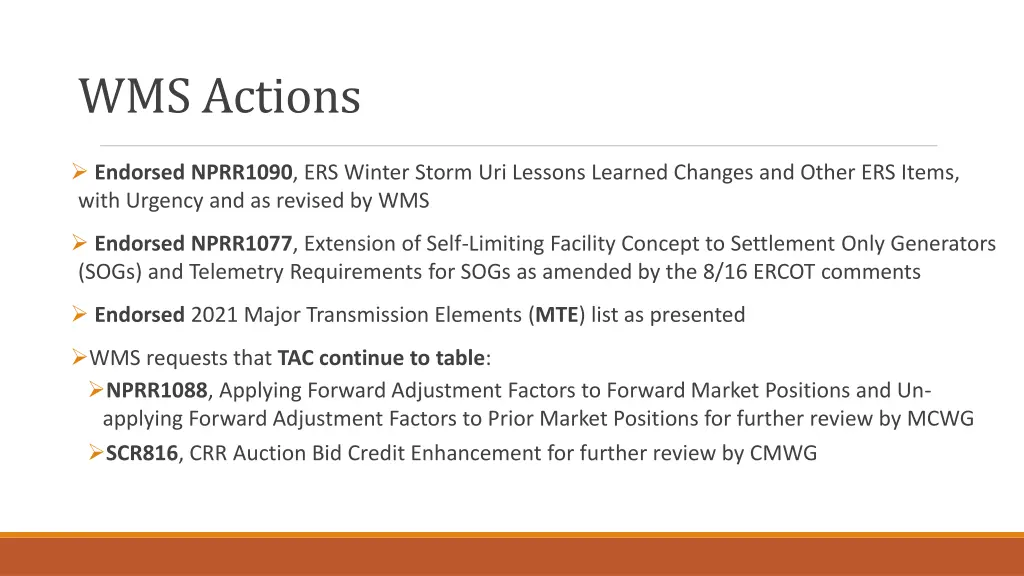 WMS Actions

➢ Endorsed NPRR1090, ERS Winter Storm Uri Lessons Learned Changes and Other ERS Items, with Urgency and as revised by WMS

➢ Endorsed NPRR1077, Extension of Self-Limiting Facility Concept to Settlement Only Generators (SOGs) and Telemetry Requirements for SOGs as amended by the 8/16 ERCOT comments

➢ Endorsed 2021 Major Transmission Elements (MTE) list as presented

➢WMS requests that TAC continue to table:

➢NPRR1088, Applying Forward Adjustment Factors to Forward Market Positions and Un-applying Forward Adjustment Factors to Prior Market Positions for further review by MCWG

➢SCR816, CRR Auction Bid Credit Enhancement for further review by CMWG